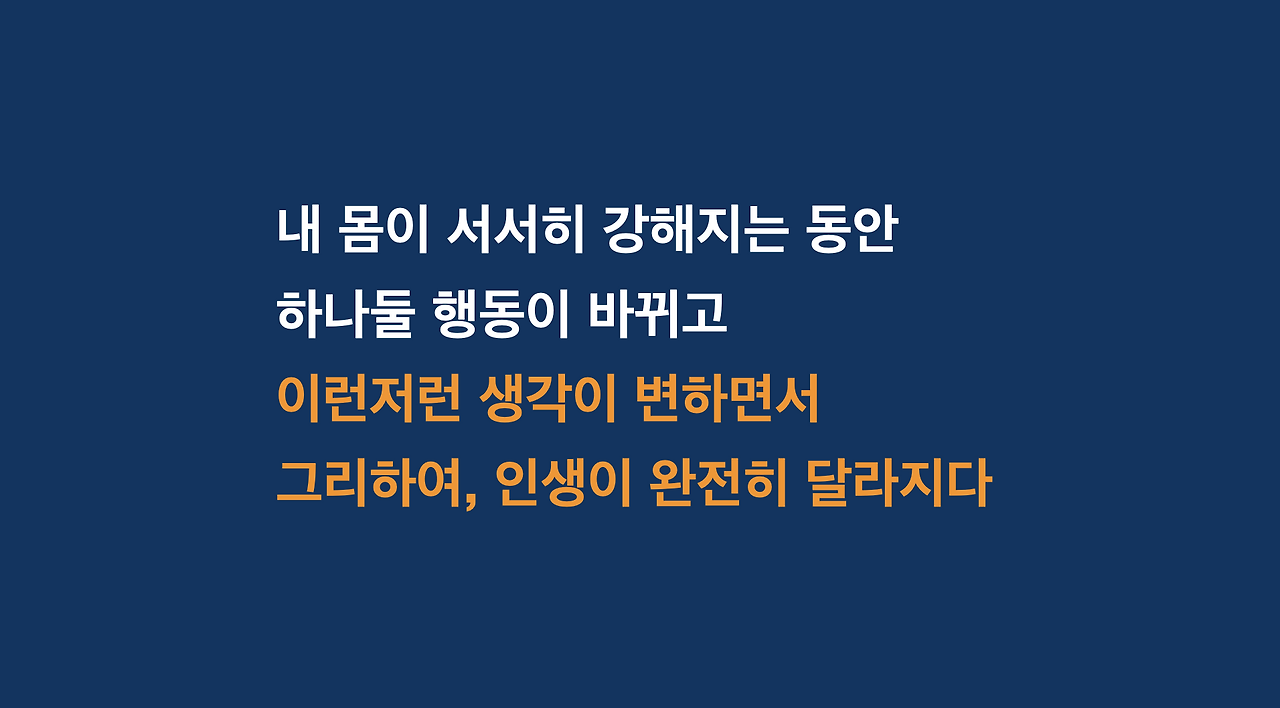 내 몸이 서서히 강해지는 동안
하나둘 행동이 바뀌고
이런저런 생각이 변하면서
그리하여, 인생이 완전히 달라지다